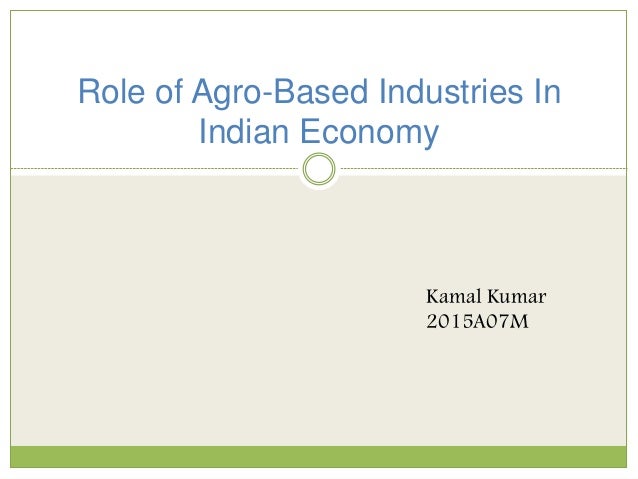 Role of Agro-Based Industries In Indian Economy

Kamal Kumar
2015A07M